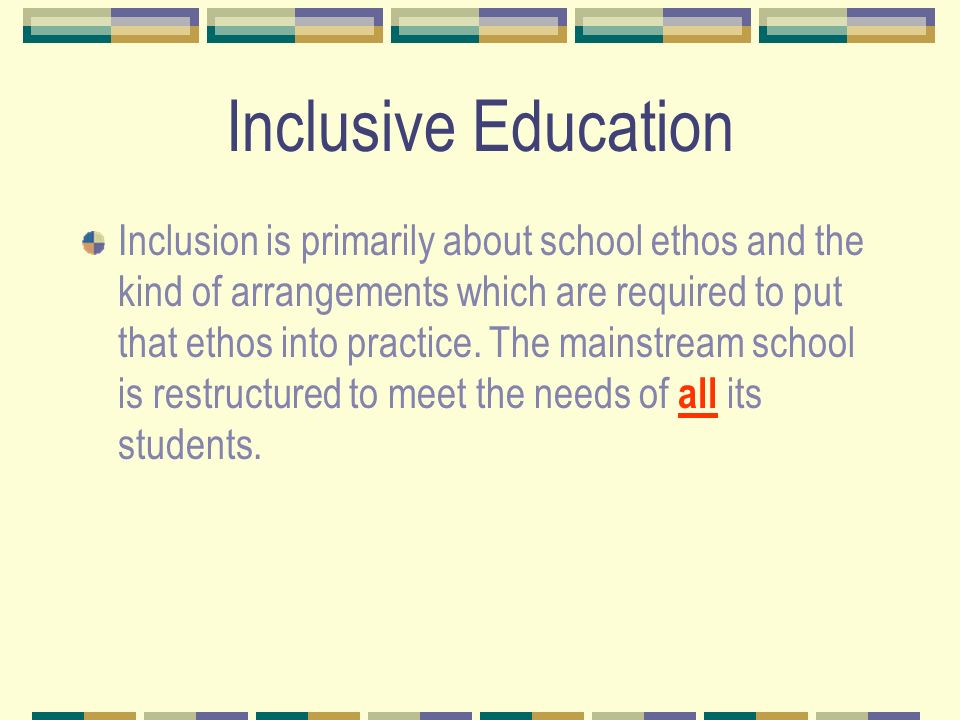 Inclusive Education

Inclusion is primarily about school ethos and the kind of arrangements which are required to put that ethos into practice. The mainstream school is restructured to meet the needs of all its students.